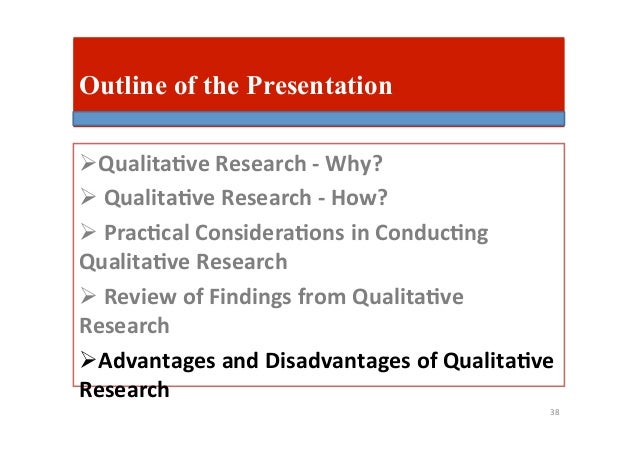 Outline of the Presentation

➢Qualitative Research - Why?

➢ Qualitative Research - How?

➢ Practical Considerations in Conducting Qualitative Research

➢ Review of Findings from Qualitative Research

➢Advantages and Disadvantages of Qualitative Research

38